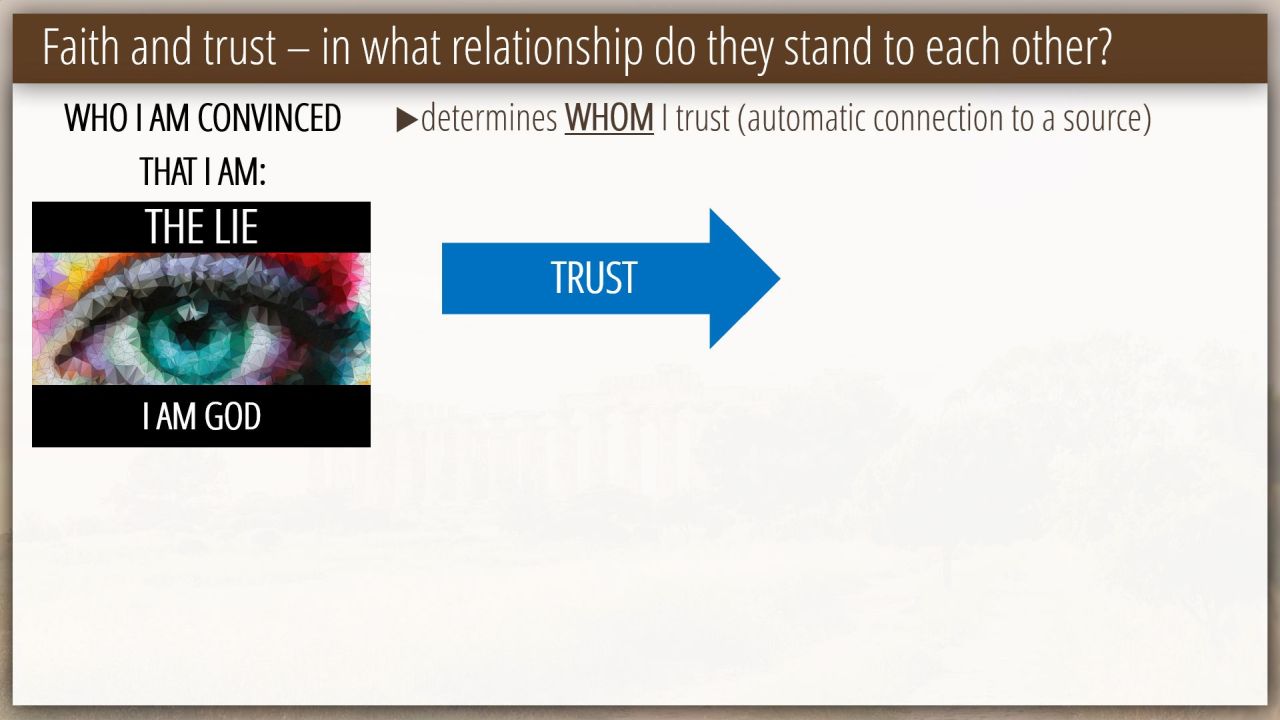 Faith and trust – in what relationship do they stand to each other?

WHO I AM CONVINCED THAT I AM:

▶determines WHOM I trust (automatic connection to a source)

THE LIE

I AM GOD

TRUST